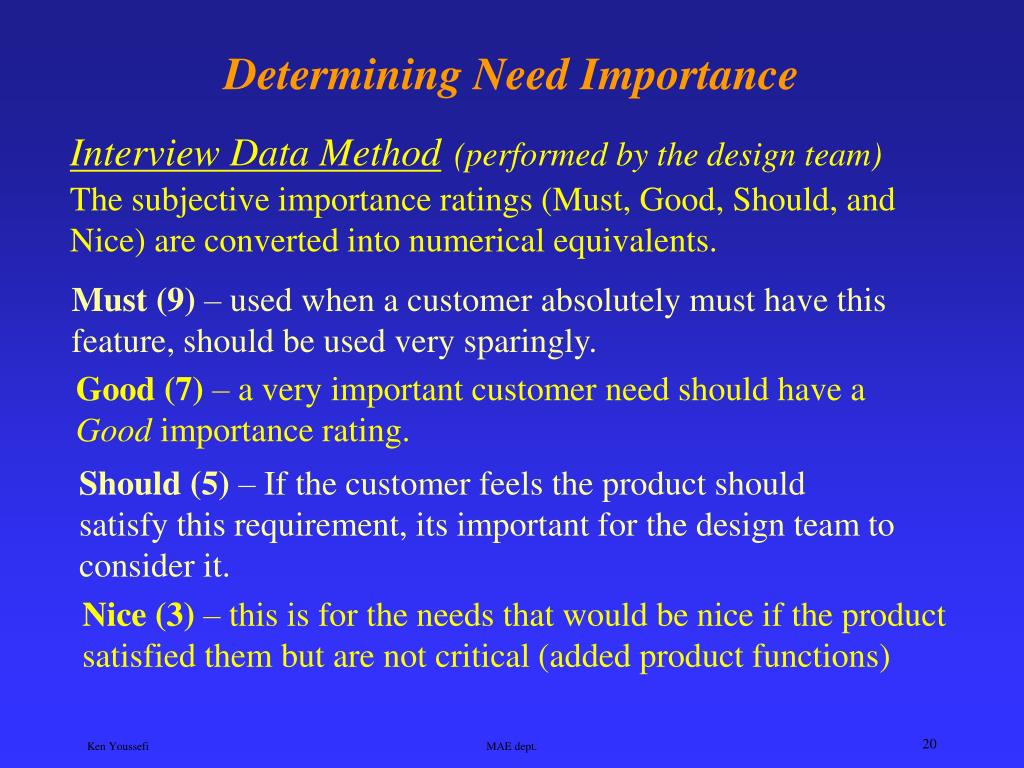 Determining Need Importance

Interview Data Method (performed by the design team)
The subjective importance ratings (Must, Good, Should, and Nice) are converted into numerical equivalents.

Must (9) – used when a customer absolutely must have this feature, should be used very sparingly.

Good (7) – a very important customer need should have a Good importance rating.

Should (5) – If the customer feels the product should satisfy this requirement, its important for the design team to consider it.

Nice (3) – this is for the needs that would be nice if the product satisfied them but are not critical (added product functions)

Ken Youssefi

MAE dept.

20